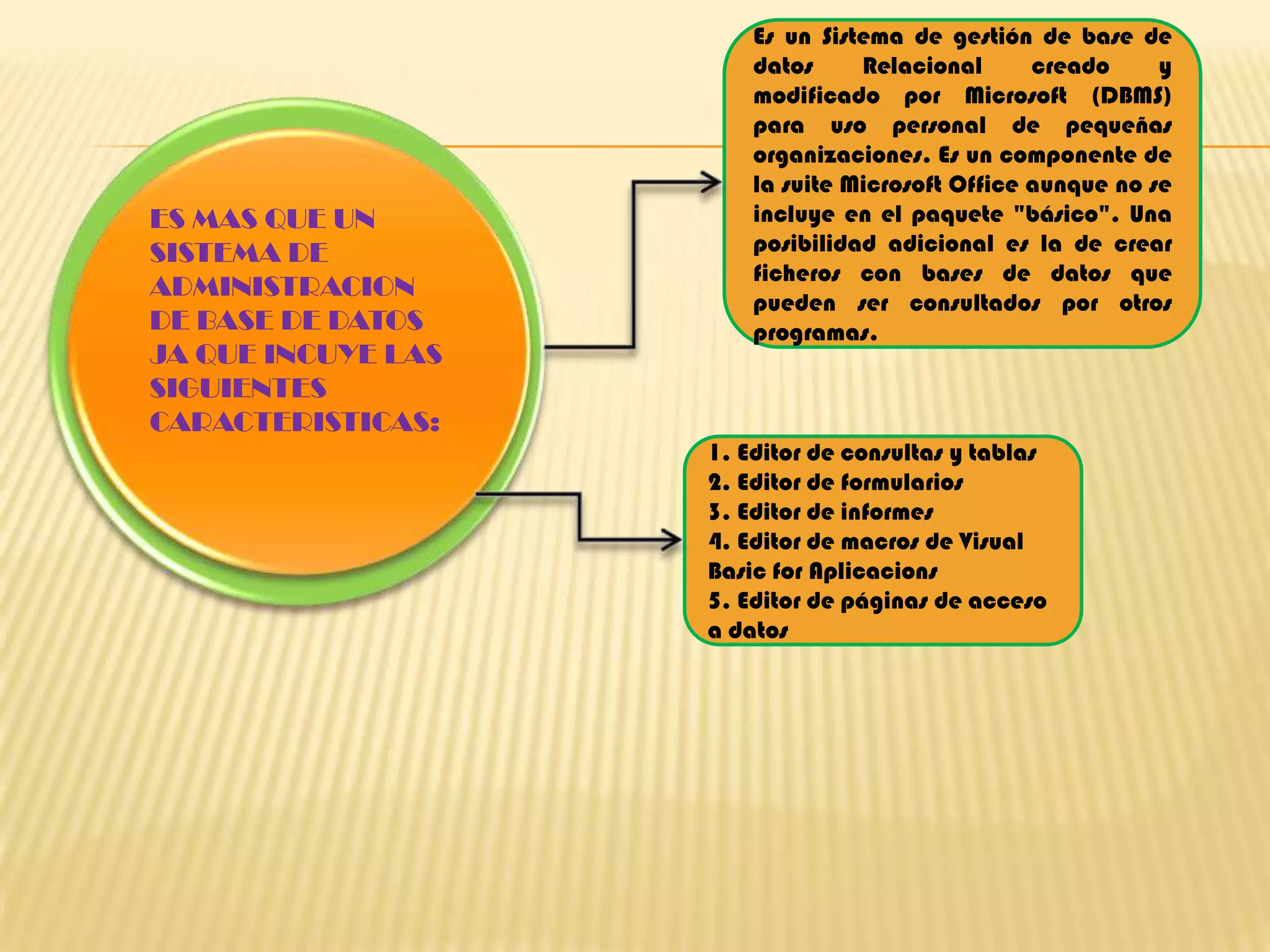 ES MAS QUE UN SISTEMA DE ADMINISTRACION DE BASE DE DATOS JA QUE INCUYE LAS SIGUIENTES CARACTERISTICAS:

Es un Sistema de gestión de base de datos Relacional creado y modificado por Microsoft (DBMS) para uso personal de pequeñas organizaciones. Es un componente de la suite Microsoft Office aunque no se incluye en el paquete "básico". Una posibilidad adicional es la de crear ficheros con bases de datos que pueden ser consultados por otros programas.

1. Editor de consultas y tablas
2. Editor de formularios
3. Editor de informes
4. Editor de macros de Visual Basic for Aplicacions
5. Editor de páginas de acceso a datos